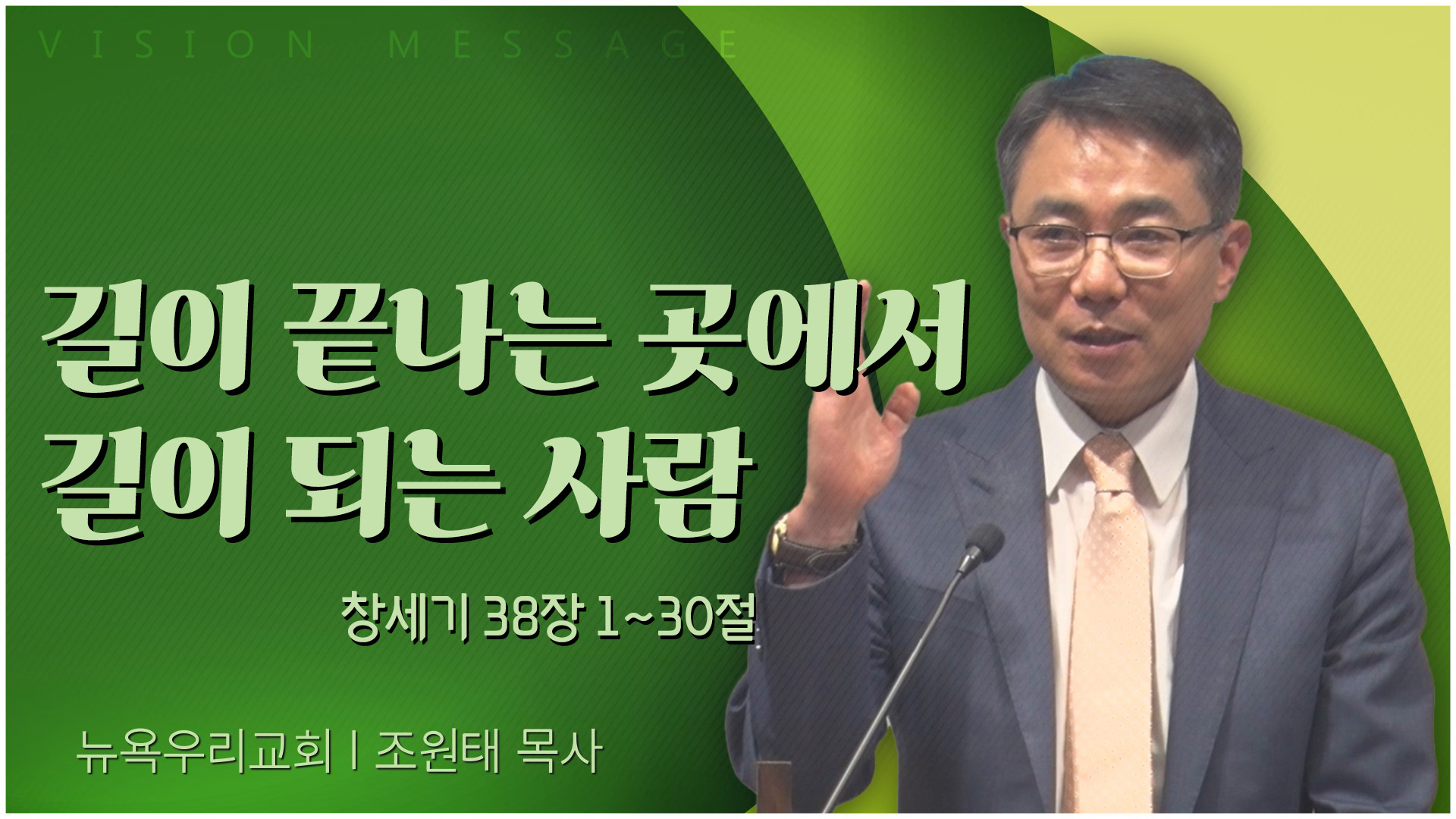 VISION MESSAGE

길이 끝나는 곳에서
길이 되는 사람

창세기 38장 1~30절

뉴욕우리교회 | 조원태 목사